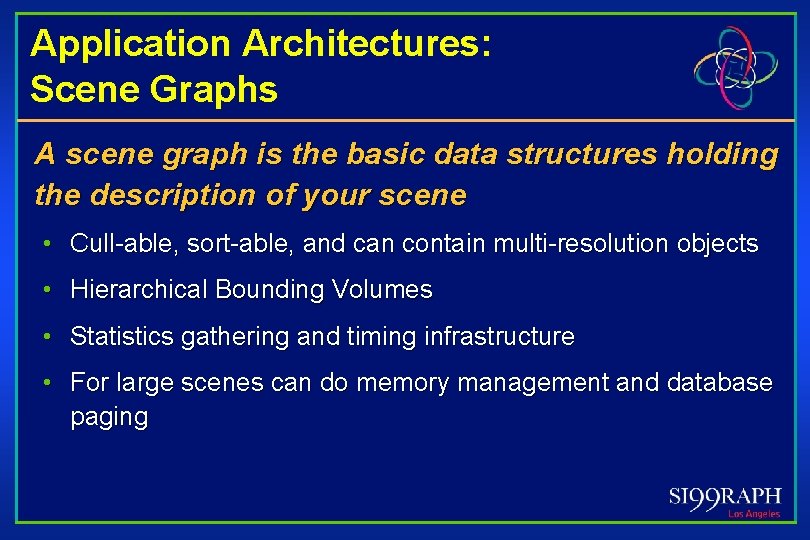 Application Architectures:
Scene Graphs

A scene graph is the basic data structures holding the description of your scene

• Cull-able, sort-able, and can contain multi-resolution objects
• Hierarchical Bounding Volumes
• Statistics gathering and timing infrastructure
• For large scenes can do memory management and database paging

SI99RAPH
Los Angeles